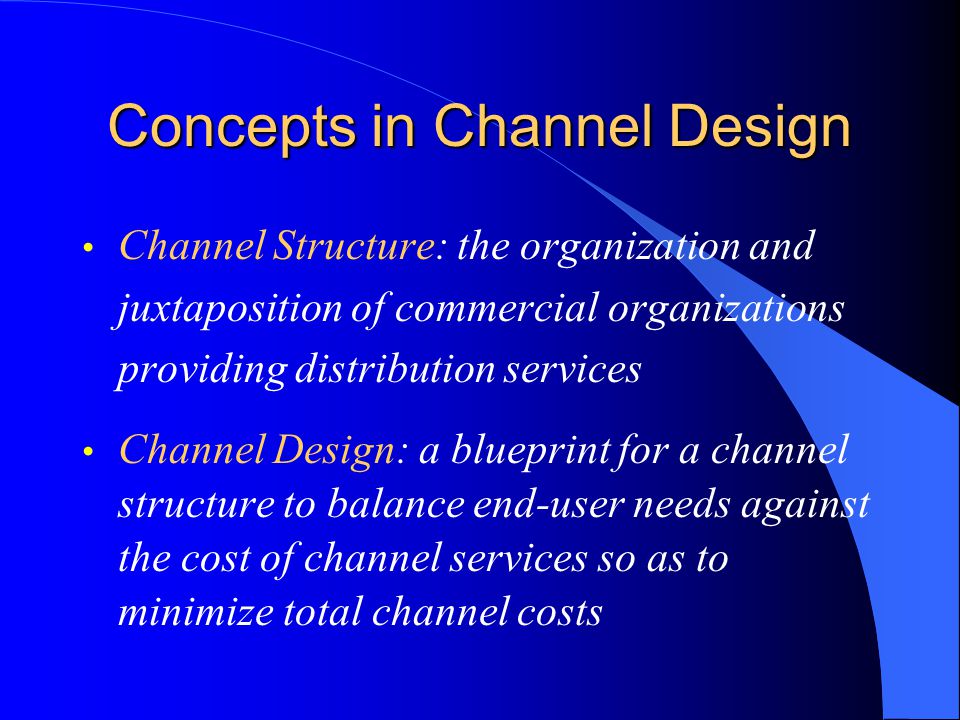 Concepts in Channel Design

• Channel Structure: the organization and juxtaposition of commercial organizations providing distribution services

• Channel Design: a blueprint for a channel structure to balance end-user needs against the cost of channel services so as to minimize total channel costs